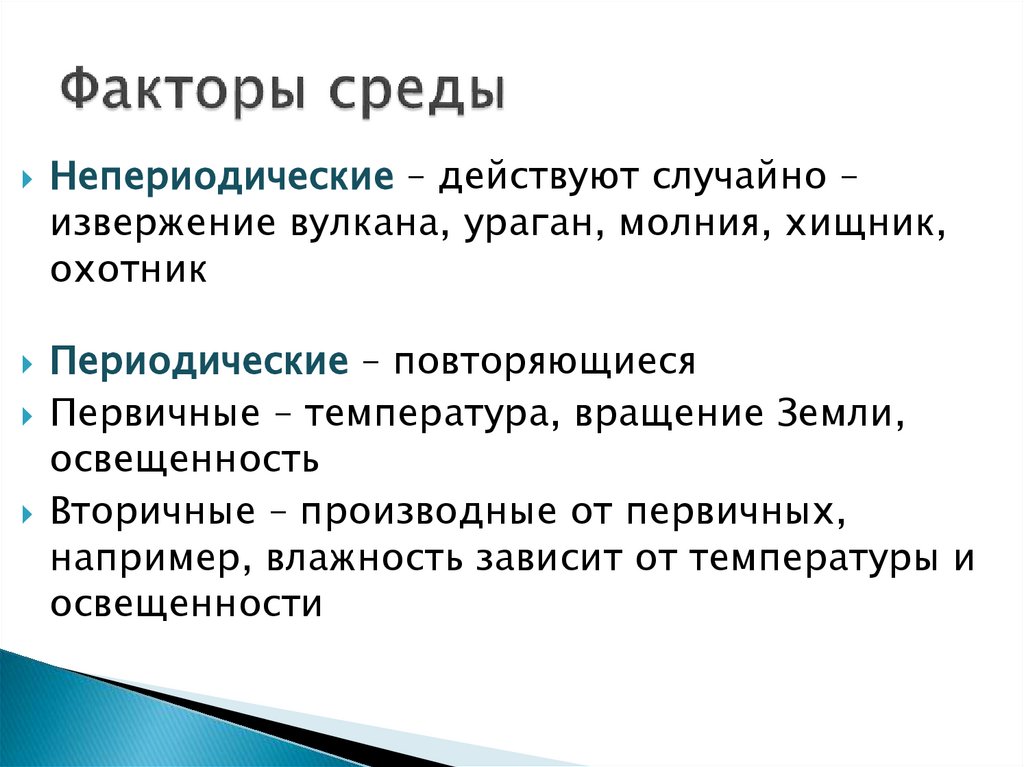 Факторы среды

Непериодические – действуют случайно – извержение вулкана, ураган, молния, хищник, охотник

Периодические – повторяющиеся

Первичные – температура, вращение Земли, освещенность

Вторичные – производные от первичных, например, влажность зависит от температуры и освещенности